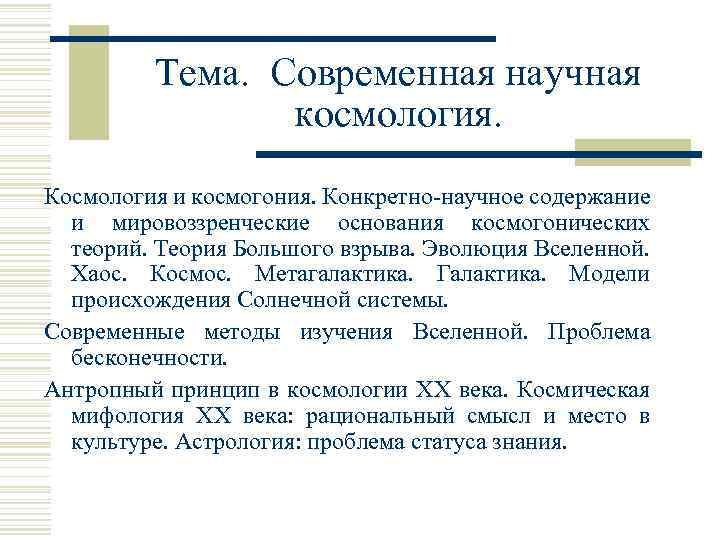 Тема. Современная научная космология.

Космология и космогония. Конкретно-научное содержание и мировоззренческие основания космогонических теорий. Теория Большого взрыва. Эволюция Вселенной. Хаос. Космос. Метагалактика. Галактика. Модели происхождения Солнечной системы.

Современные методы изучения Вселенной. Проблема бесконечности.

Антропный принцип в космологии XX века. Космическая мифология XX века: рациональный смысл и место в культуре. Астрология: проблема статуса знания.